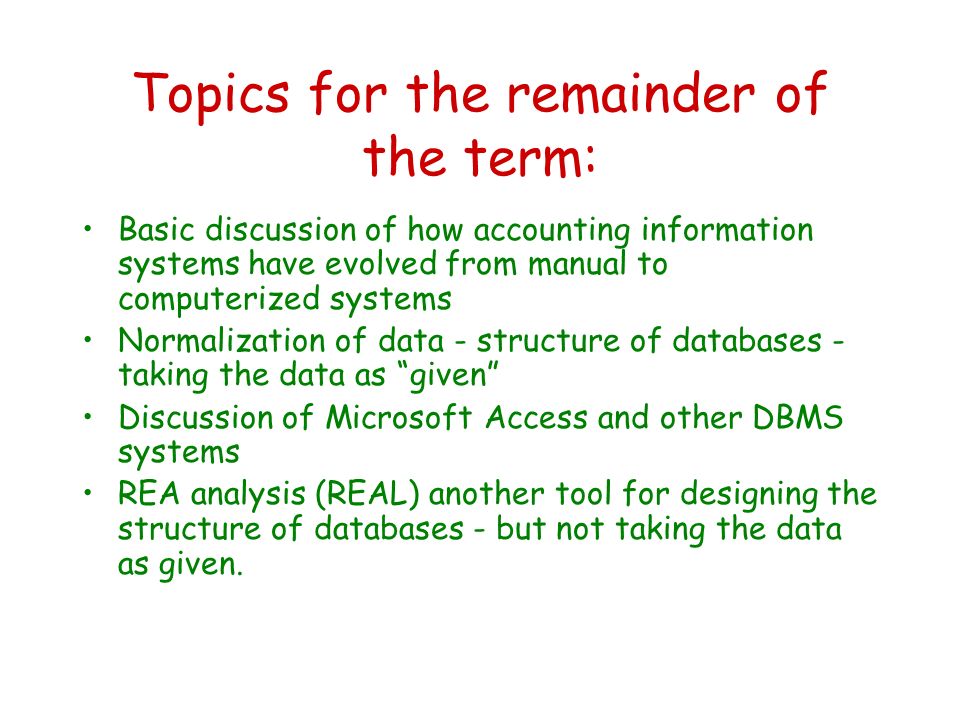 Topics for the remainder of the term:

• Basic discussion of how accounting information systems have evolved from manual to computerized systems
• Normalization of data - structure of databases - taking the data as “given”
• Discussion of Microsoft Access and other DBMS systems
• REA analysis (REAL) another tool for designing the structure of databases - but not taking the data as given.